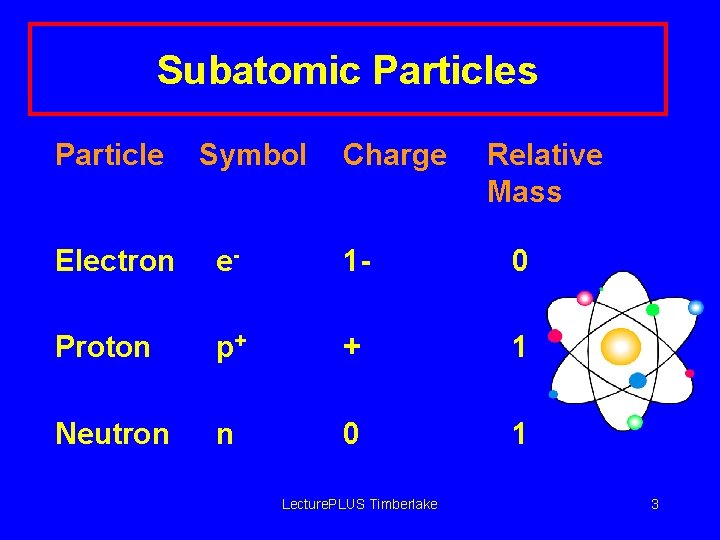 Subatomic Particles

| Particle | Symbol | Charge | Relative Mass |
|---|---|---|---|
| Electron | $e^-$ | 1- | 0 |
| Proton | $p^+$ | + | 1 |
| Neutron | n | 0 | 1 |

LecturePLUS Timberlake

3